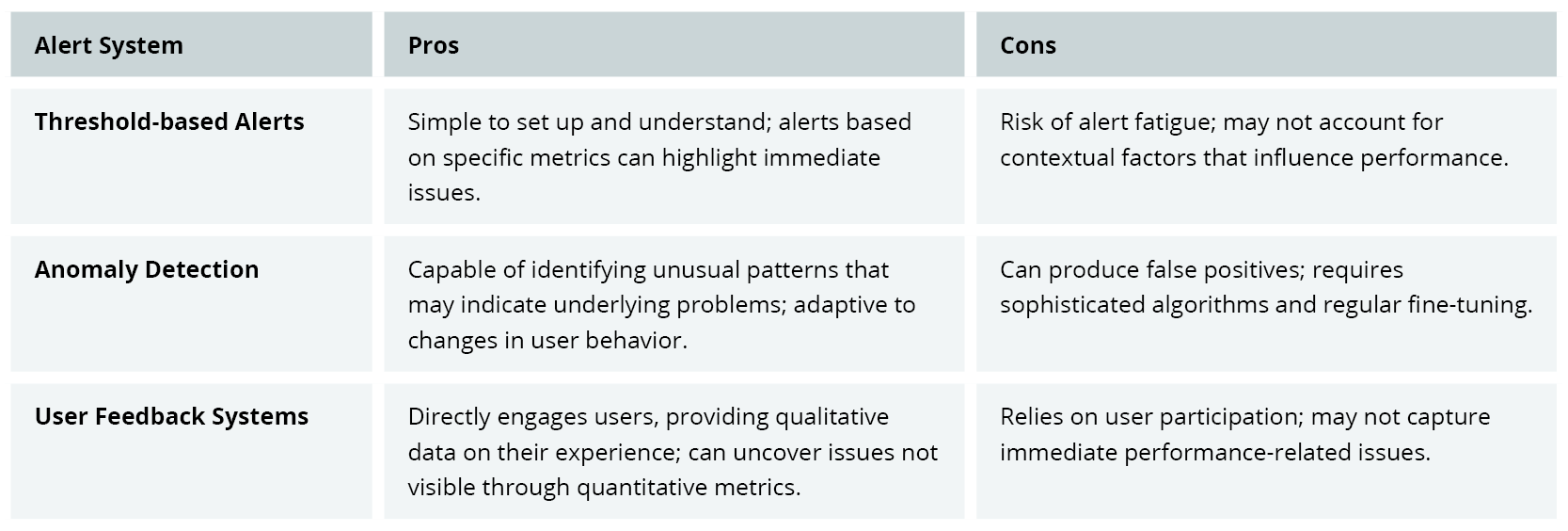 | Alert System | Pros | Cons |
|---|---|---|
| Threshold-based Alerts | Simple to set up and understand; alerts based on specific metrics can highlight immediate issues. | Risk of alert fatigue; may not account for contextual factors that influence performance. |
| Anomaly Detection | Capable of identifying unusual patterns that may indicate underlying problems; adaptive to changes in user behavior. | Can produce false positives; requires sophisticated algorithms and regular fine-tuning. |
| User Feedback Systems | Directly engages users, providing qualitative data on their experience; can uncover issues not visible through quantitative metrics. | Relies on user participation; may not capture immediate performance-related issues. |